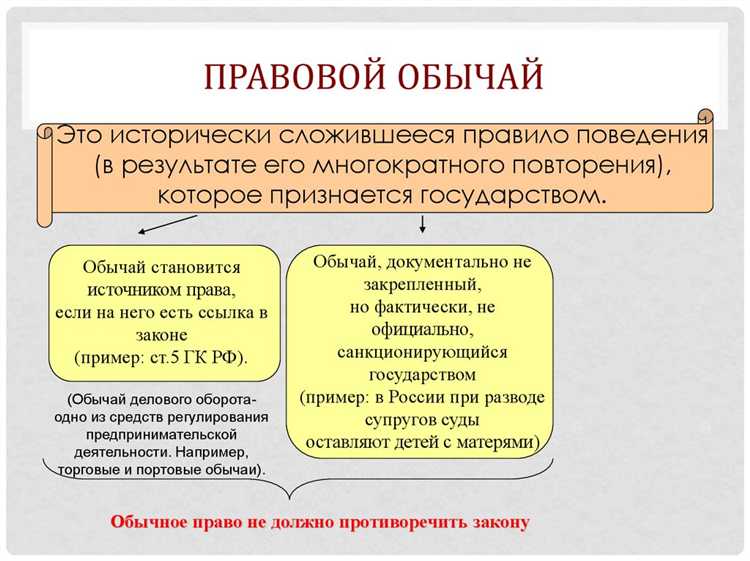 ПРАВОВОЙ ОБЫЧАЙ

Это исторически сложившееся правило поведения (в результате его многократного повторения), которое признается государством.

Обычай становится источником права, если на него есть ссылка в законе (пример: ст.5 ГК РФ).

(Обычай делового оборота- одно из средств регулирования предпринимательской деятельности. Например, торговые и портовые обычаи).

Обычай, документально не закрепленный, но фактически, не официально, санкционирующийся государством (пример: в России при разводе супругов суды оставляют детей с матерями)

Обычное право не должно противоречить закону